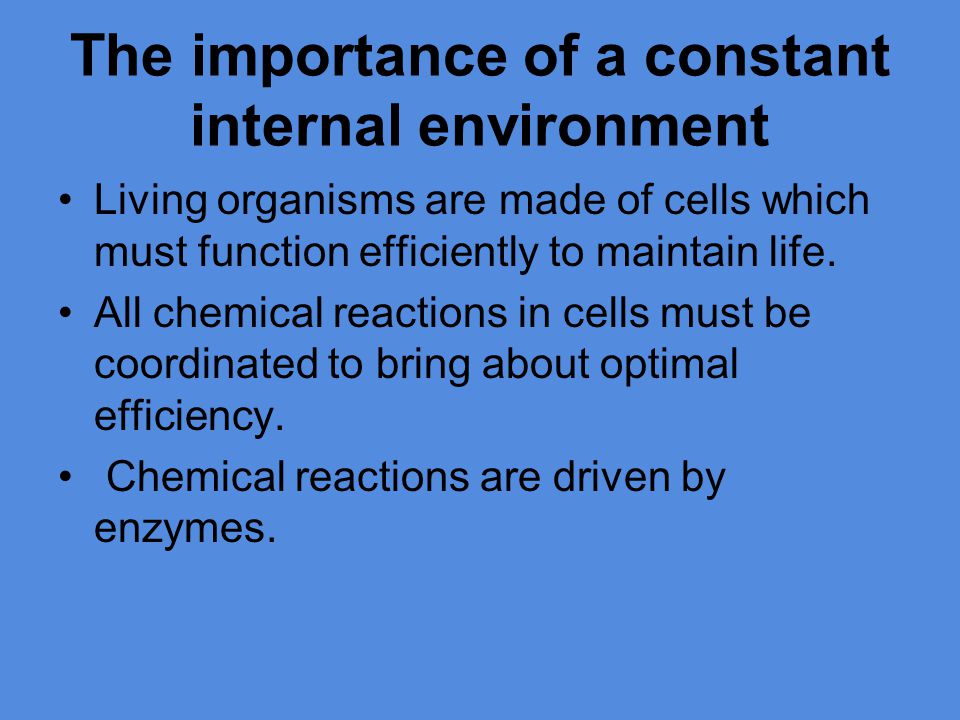 The importance of a constant internal environment

• Living organisms are made of cells which must function efficiently to maintain life.
• All chemical reactions in cells must be coordinated to bring about optimal efficiency.
• Chemical reactions are driven by enzymes.